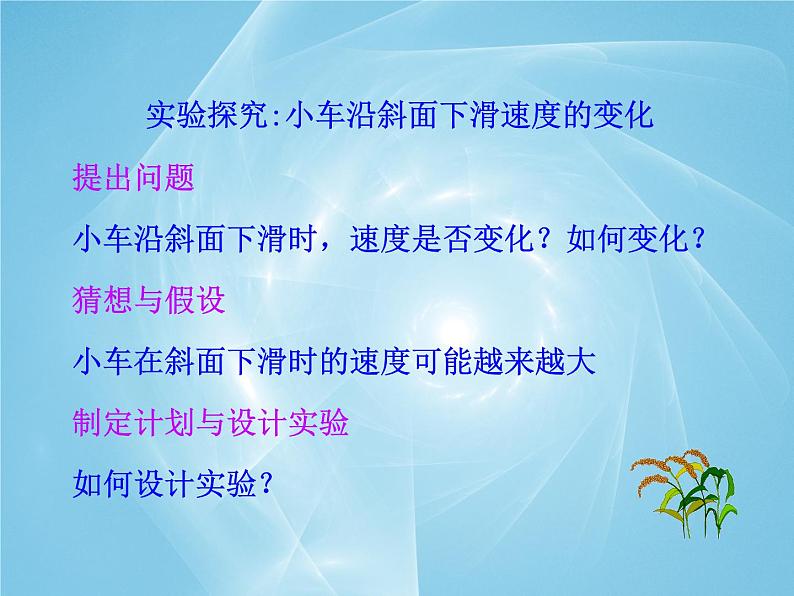 实验探究:小车沿斜面下滑速度的变化

提出问题

小车沿斜面下滑时，速度是否变化？如何变化？

猜想与假设

小车在斜面下滑时的速度可能越来越大

制定计划与设计实验

如何设计实验?